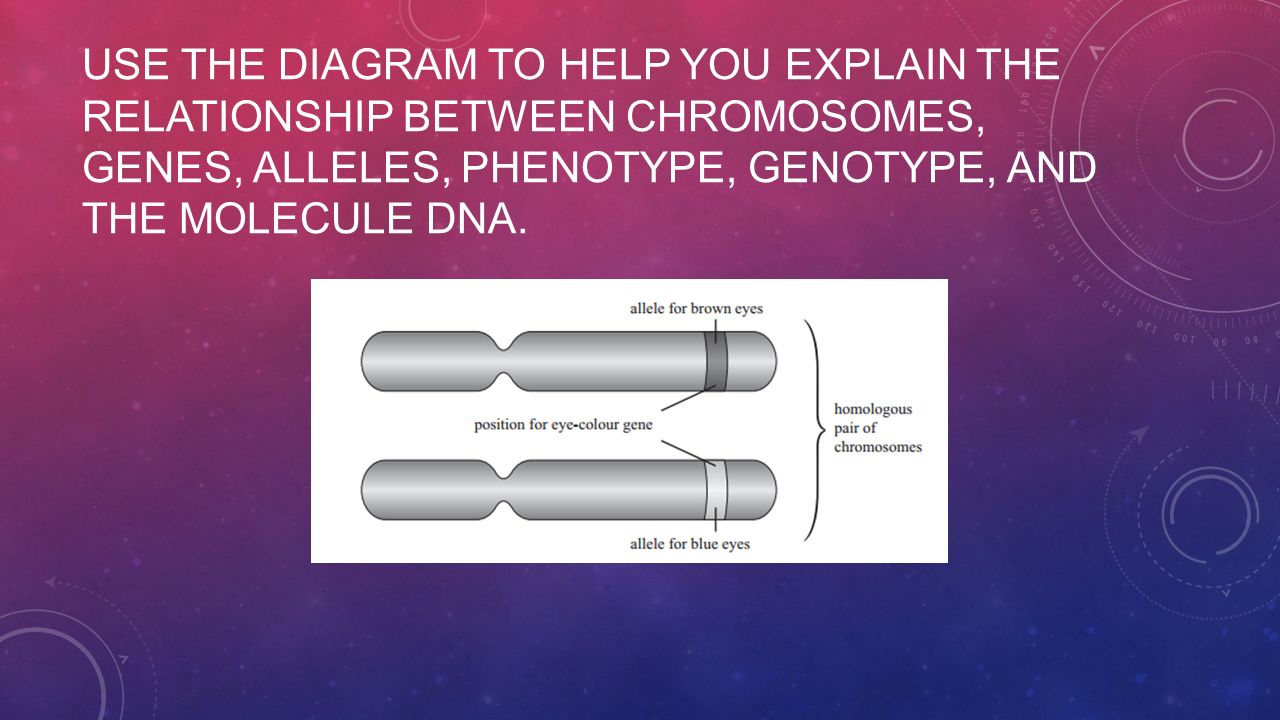 USE THE DIAGRAM TO HELP YOU EXPLAIN THE RELATIONSHIP BETWEEN CHROMOSOMES, GENES, ALLELES, PHENOTYPE, GENOTYPE, AND THE MOLECULE DNA.

allele for brown eyes

position for eye-colour gene

homologous pair of chromosomes

allele for blue eyes